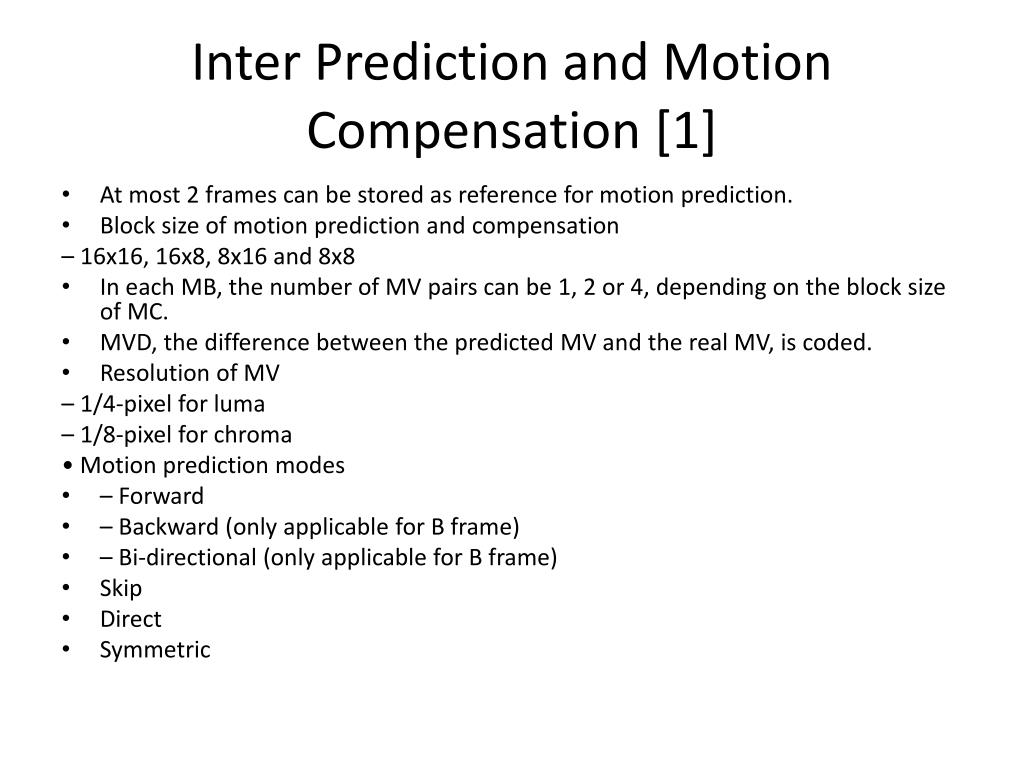 Inter Prediction and Motion Compensation [1]

• At most 2 frames can be stored as reference for motion prediction.
• Block size of motion prediction and compensation
– 16x16, 16x8, 8x16 and 8x8
• In each MB, the number of MV pairs can be 1, 2 or 4, depending on the block size of MC.
• MVD, the difference between the predicted MV and the real MV, is coded.
• Resolution of MV
– 1/4-pixel for luma
– 1/8-pixel for chroma
• Motion prediction modes
• – Forward
• – Backward (only applicable for B frame)
• – Bi-directional (only applicable for B frame)
• Skip
• Direct
• Symmetric